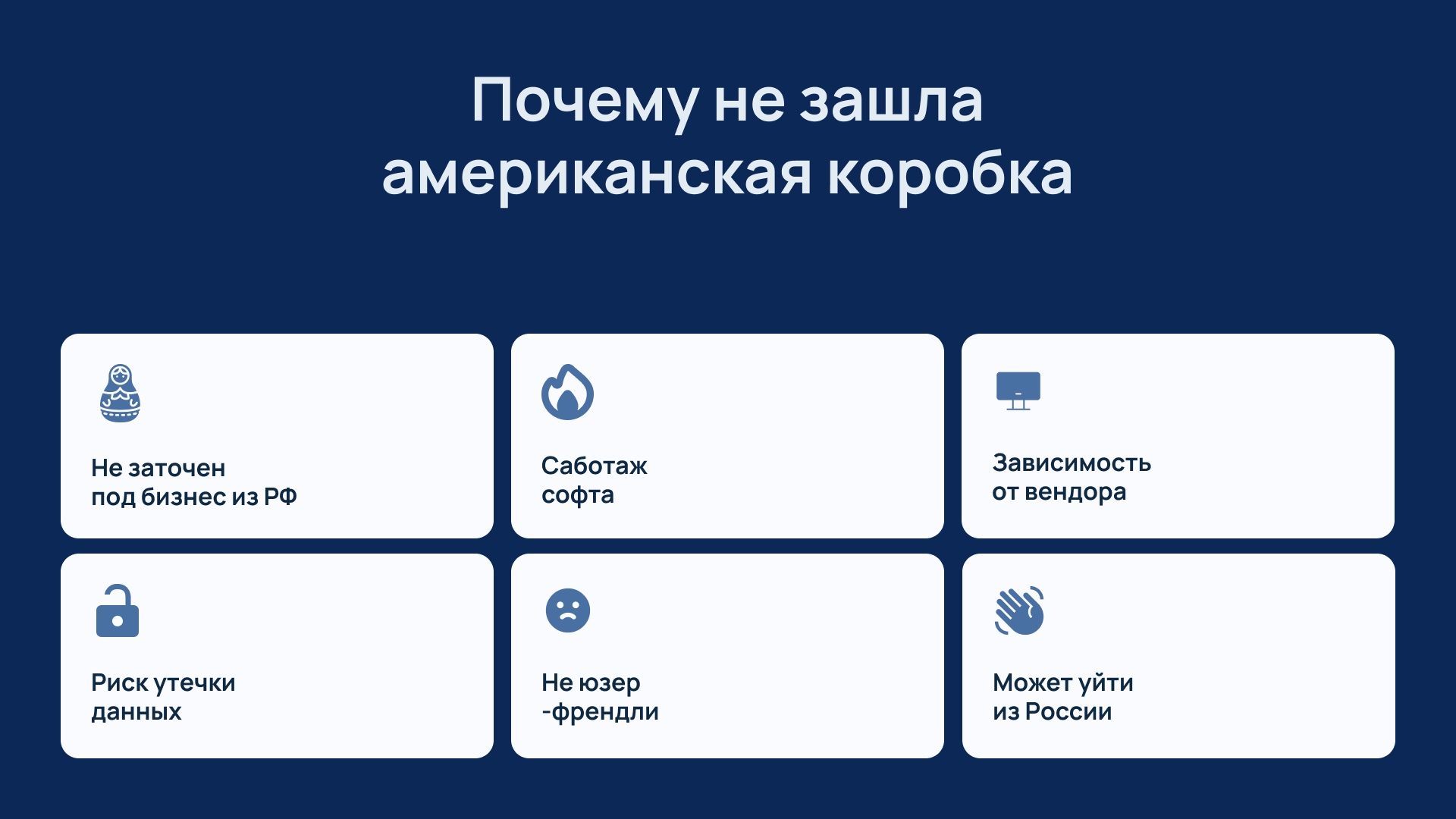 Почему не зашла американская коробка

Не заточен под бизнес из РФ

Саботаж софта

Зависимость от вендора

Риск утечки данных

Не юзер -френдли

Может уйти из России